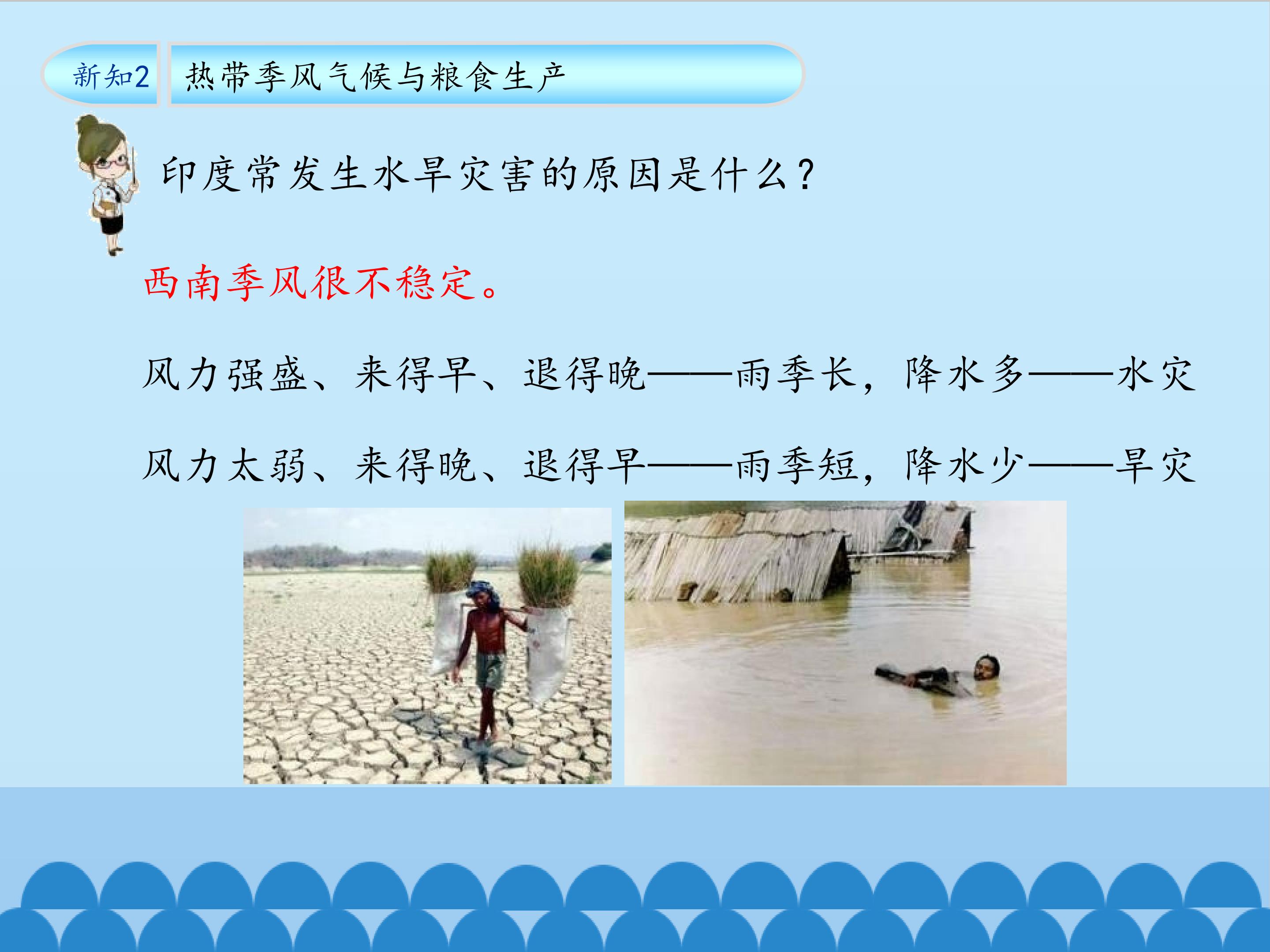 新知2 热带季风气候与粮食生产

印度常发生水旱灾害的原因是什么？

西南季风很不稳定。

风力强盛、来得早、退得晚——雨季长，降水多——水灾

风力太弱、来得晚、退得早——雨季短，降水少——旱灾